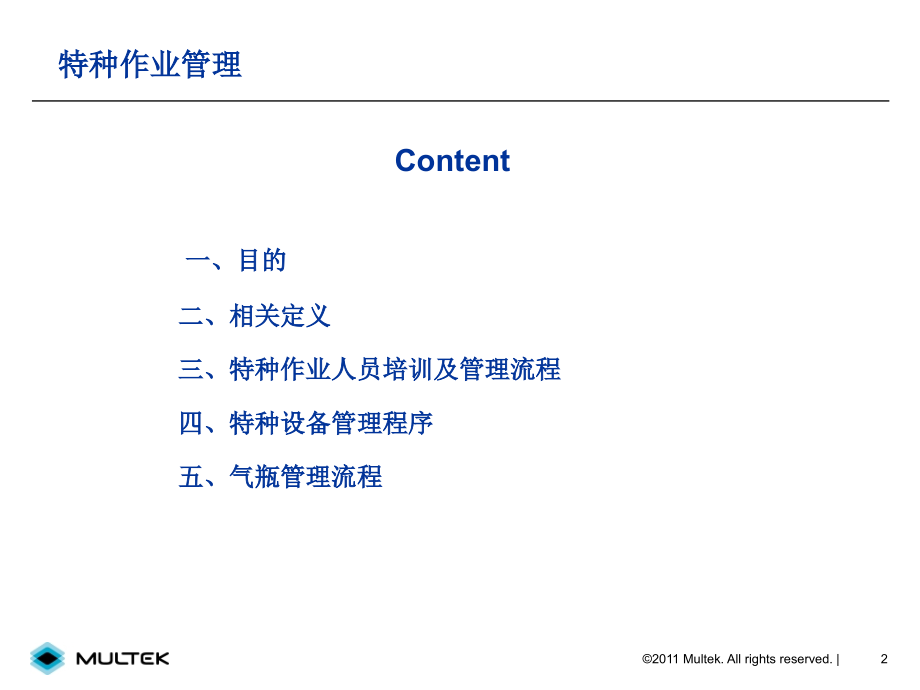 特种作业管理

Content

一、目的

二、相关定义

三、特种作业人员培训及管理流程

四、特种设备管理程序

五、气瓶管理流程

MULTEK

©2011 Multek. All rights reserved. | 2